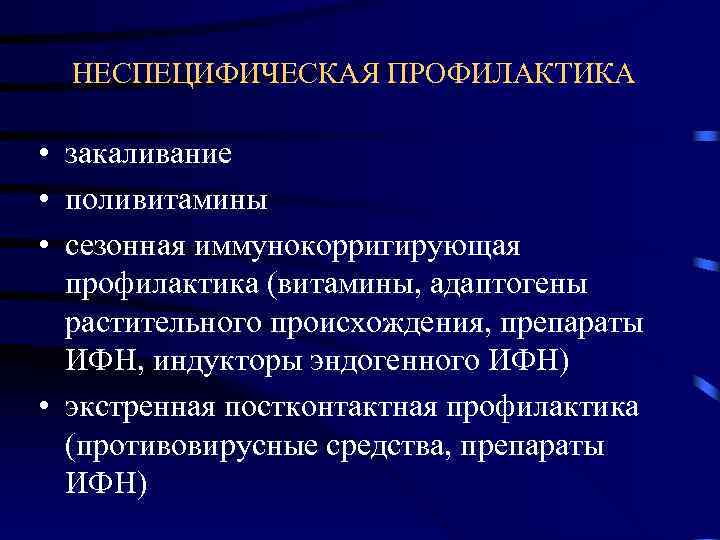 НЕСПЕЦИФИЧЕСКАЯ ПРОФИЛАКТИКА

• закаливание
• поливитамины
• сезонная иммунокорригирующая профилактика (витамины, адаптогены растительного происхождения, препараты ИФН, индукторы эндогенного ИФН)
• экстренная постконтактная профилактика (противовирусные средства, препараты ИФН)